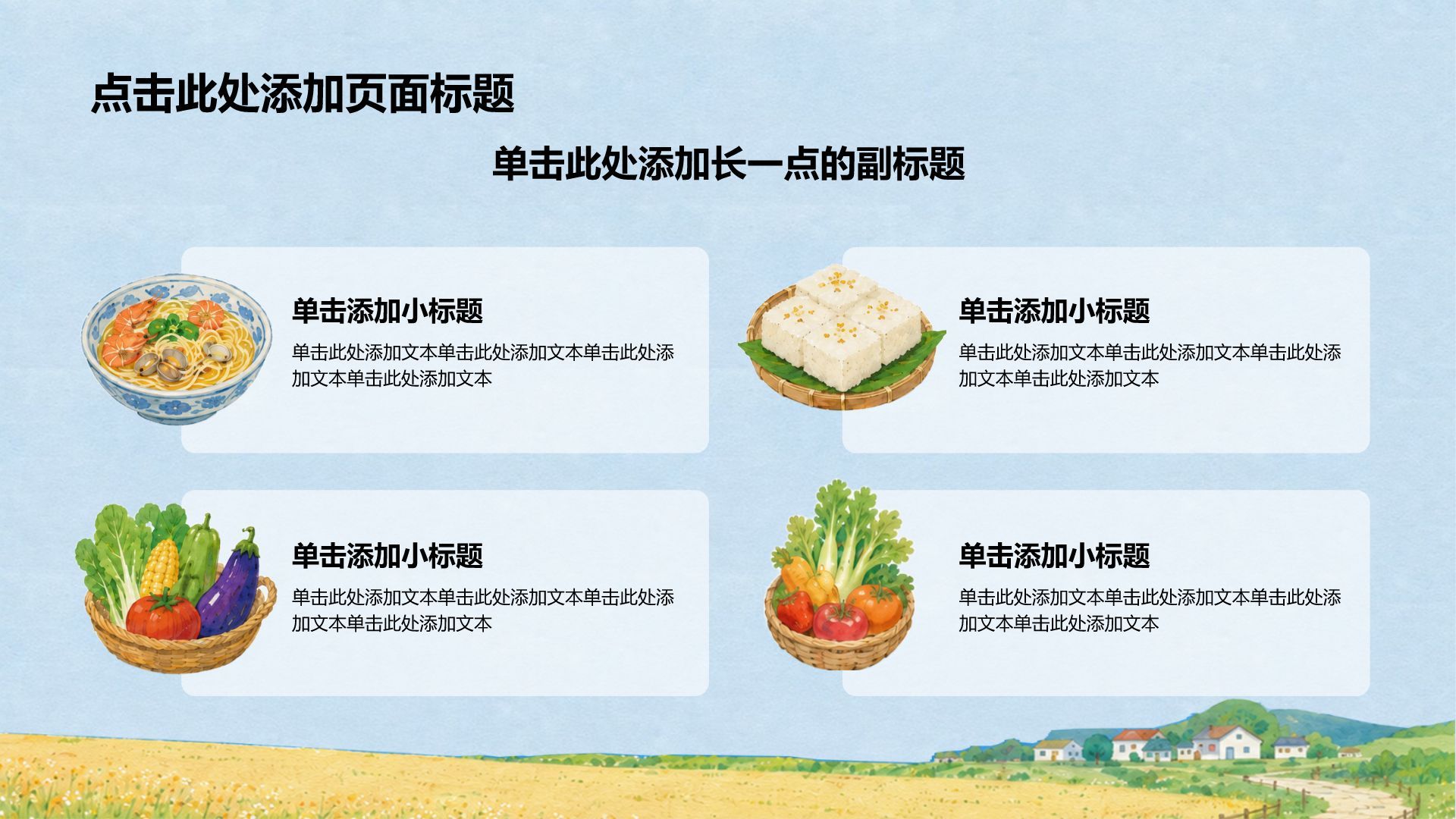 点击此处添加页面标题

单击此处添加长一点的副标题

单击添加小标题

单击此处添加文本单击此处添加文本单击此处添加文本单击此处添加文本

单击添加小标题

单击此处添加文本单击此处添加文本单击此处添加文本单击此处添加文本

单击添加小标题

单击此处添加文本单击此处添加文本单击此处添加文本单击此处添加文本

单击添加小标题

单击此处添加文本单击此处添加文本单击此处添加文本单击此处添加文本